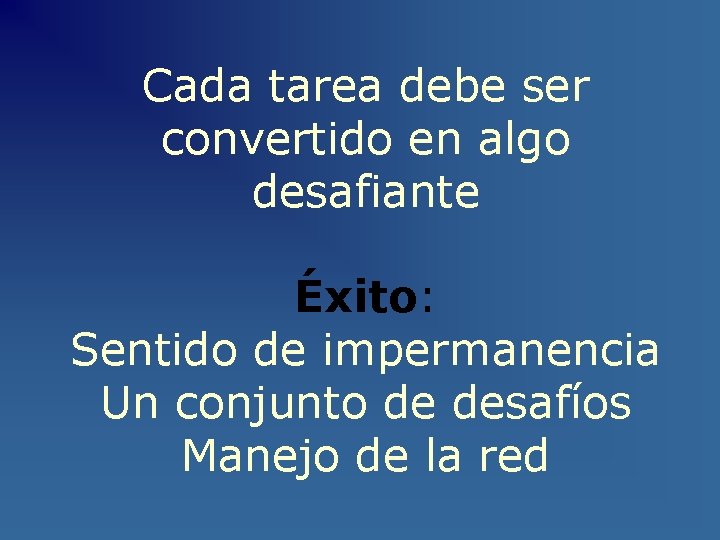 Cada tarea debe ser convertido en algo desafiante

Éxito:
Sentido de impermanencia
Un conjunto de desafíos
Manejo de la red